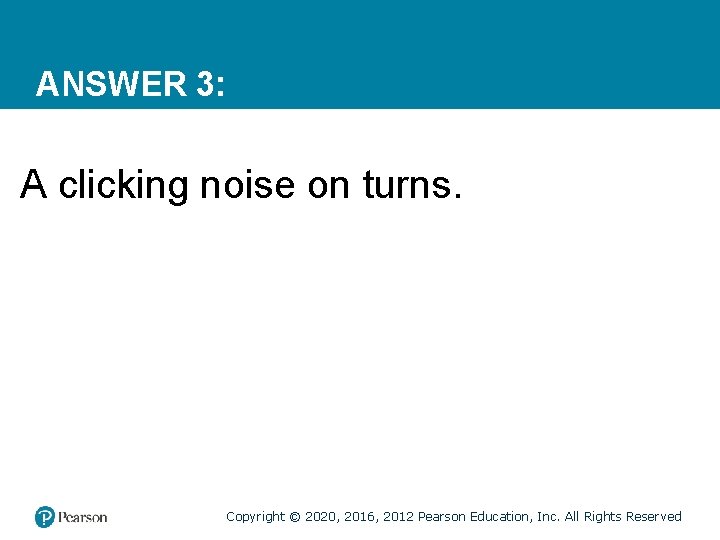 ANSWER 3:

A clicking noise on turns.

Pearson

Copyright © 2020, 2016, 2012 Pearson Education, Inc. All Rights Reserved